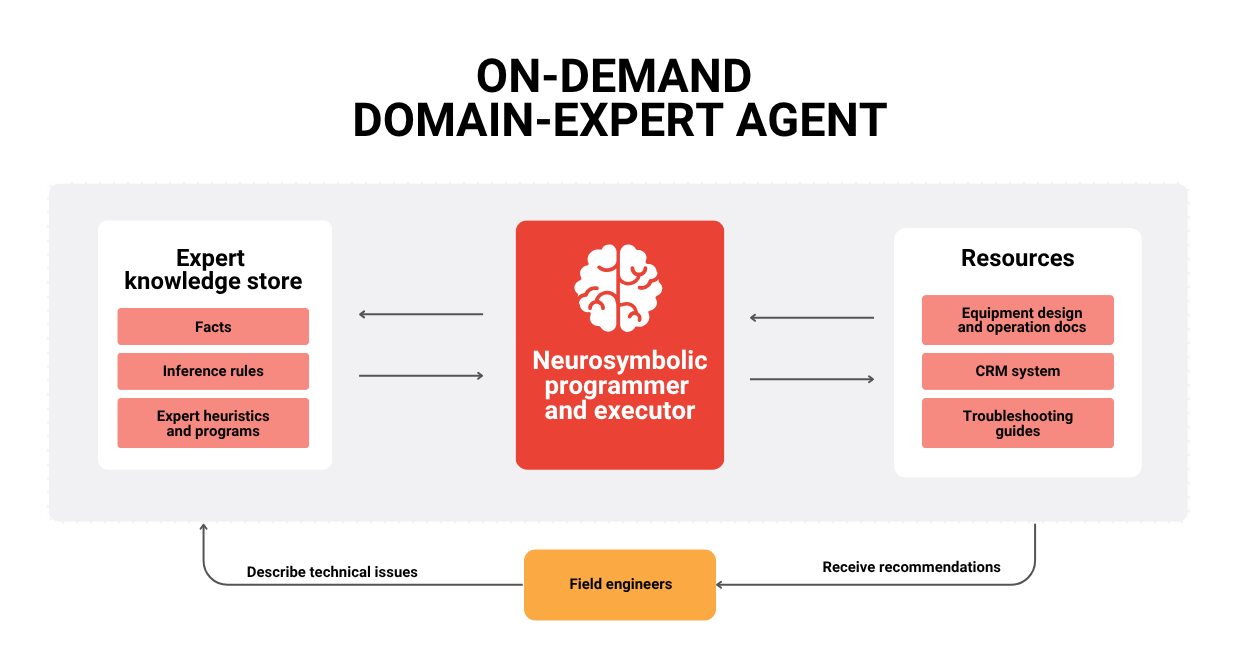 ON-DEMAND
DOMAIN-EXPERT AGENT

Expert knowledge store

Facts

Inference rules

Expert heuristics and programs

Neurosymbolic programmer and executor

Resources

Equipment design and operation docs

CRM system

Troubleshooting guides

Describe technical issues

Field engineers

Receive recommendations